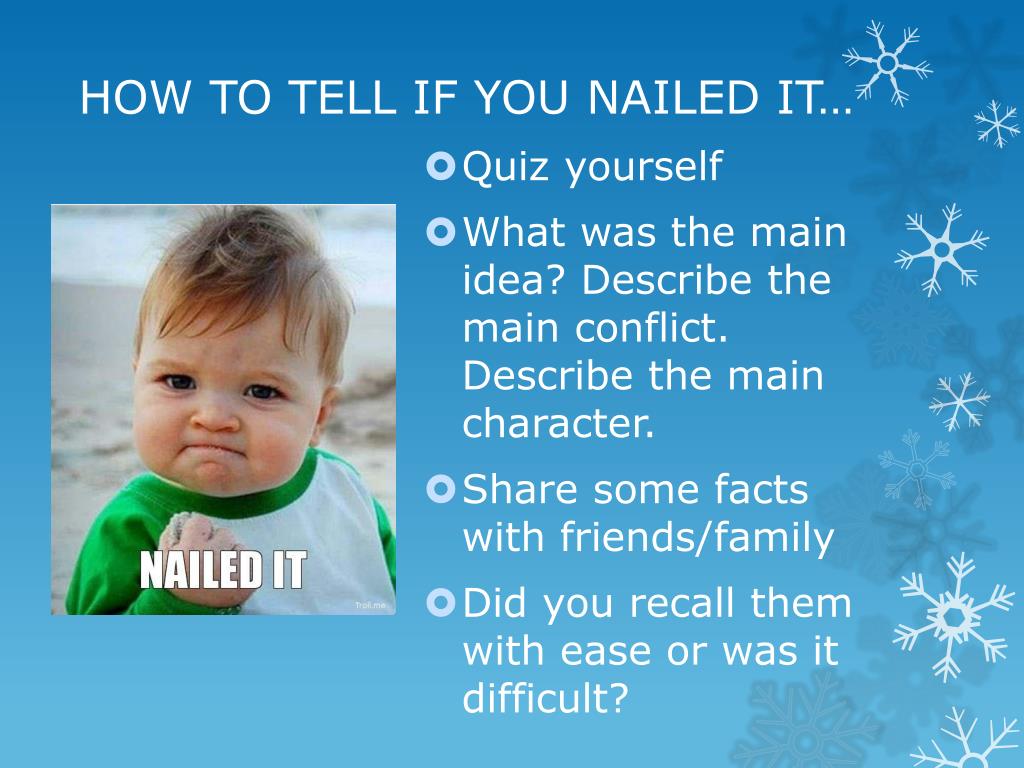 HOW TO TELL IF YOU NAILED IT…

NAILED IT

Troll.me

Quiz yourself

What was the main idea? Describe the main conflict. Describe the main character.

Share some facts with friends/family

Did you recall them with ease or was it difficult?